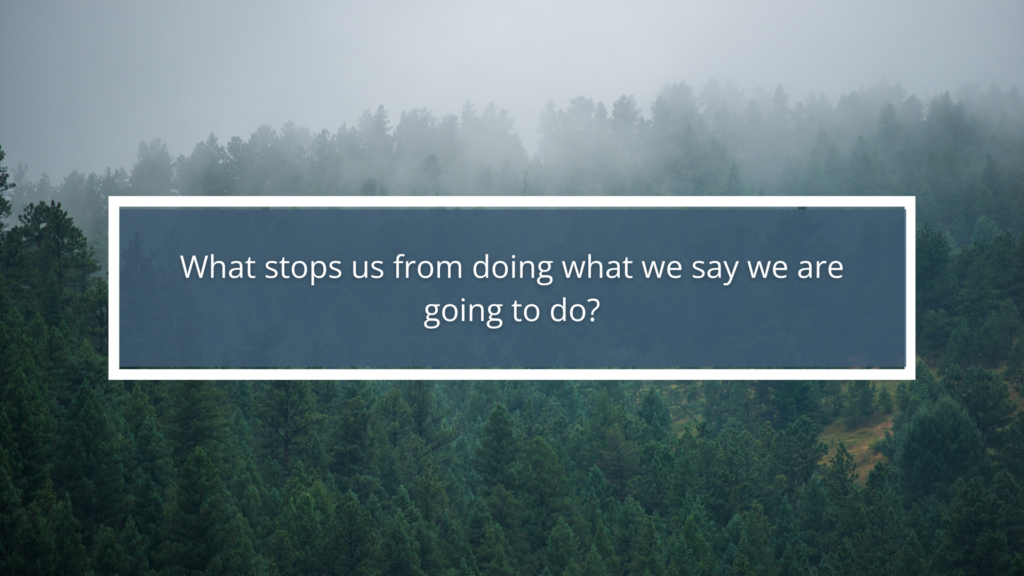 What stops us from doing what we say we are going to do?